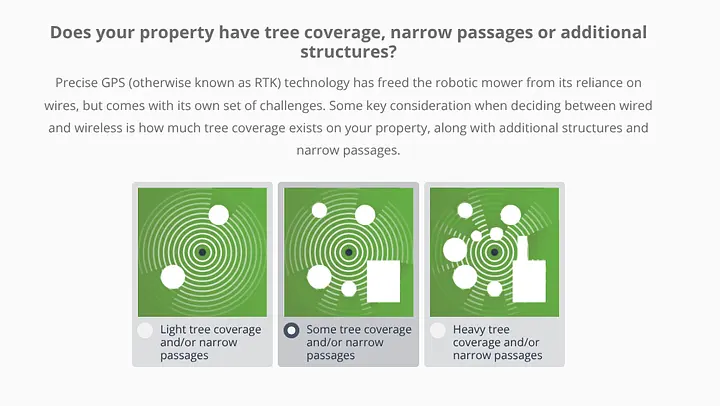 Does your property have tree coverage, narrow passages or additional structures?

Precise GPS (otherwise known as RTK) technology has freed the robotic mower from its reliance on wires, but comes with its own set of challenges. Some key consideration when deciding between wired and wireless is how much tree coverage exists on your property, along with additional structures and narrow passages.

Light tree coverage and/or narrow passages

Some tree coverage and/or narrow passages

Heavy tree coverage and/or narrow passages